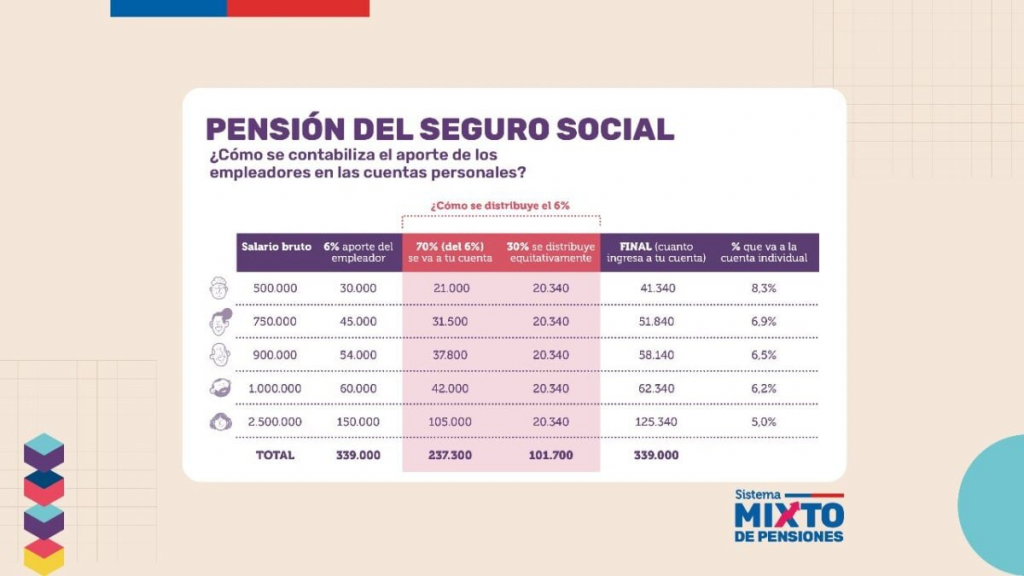 PENSIÓN DEL SEGURO SOCIAL
¿Cómo se contabiliza el aporte de los empleadores en las cuentas personales?

¿Cómo se distribuye el 6%

| Salario bruto | 6% aporte del empleador | 70% (del 6%) se va a tu cuenta | 30% se distribuye equitativamente | FINAL (cuanto ingresa a tu cuenta) | % que va a la cuenta individual |
|---|---|---|---|---|---|
| 500.000 | 30.000 | 21.000 | 20.340 | 41.340 | 8,3% |
| 750.000 | 45.000 | 31.500 | 20.340 | 51.840 | 6,9% |
| 900.000 | 54.000 | 37.800 | 20.340 | 58.140 | 6,5% |
| 1.000.000 | 60.000 | 42.000 | 20.340 | 62.340 | 6,2% |
| 2.500.000 | 150.000 | 105.000 | 20.340 | 125.340 | 5,0% |
| TOTAL | 339.000 | 237.300 | 101.700 | 339.000 | |

Sistema
MIXTO
DE PENSIONES